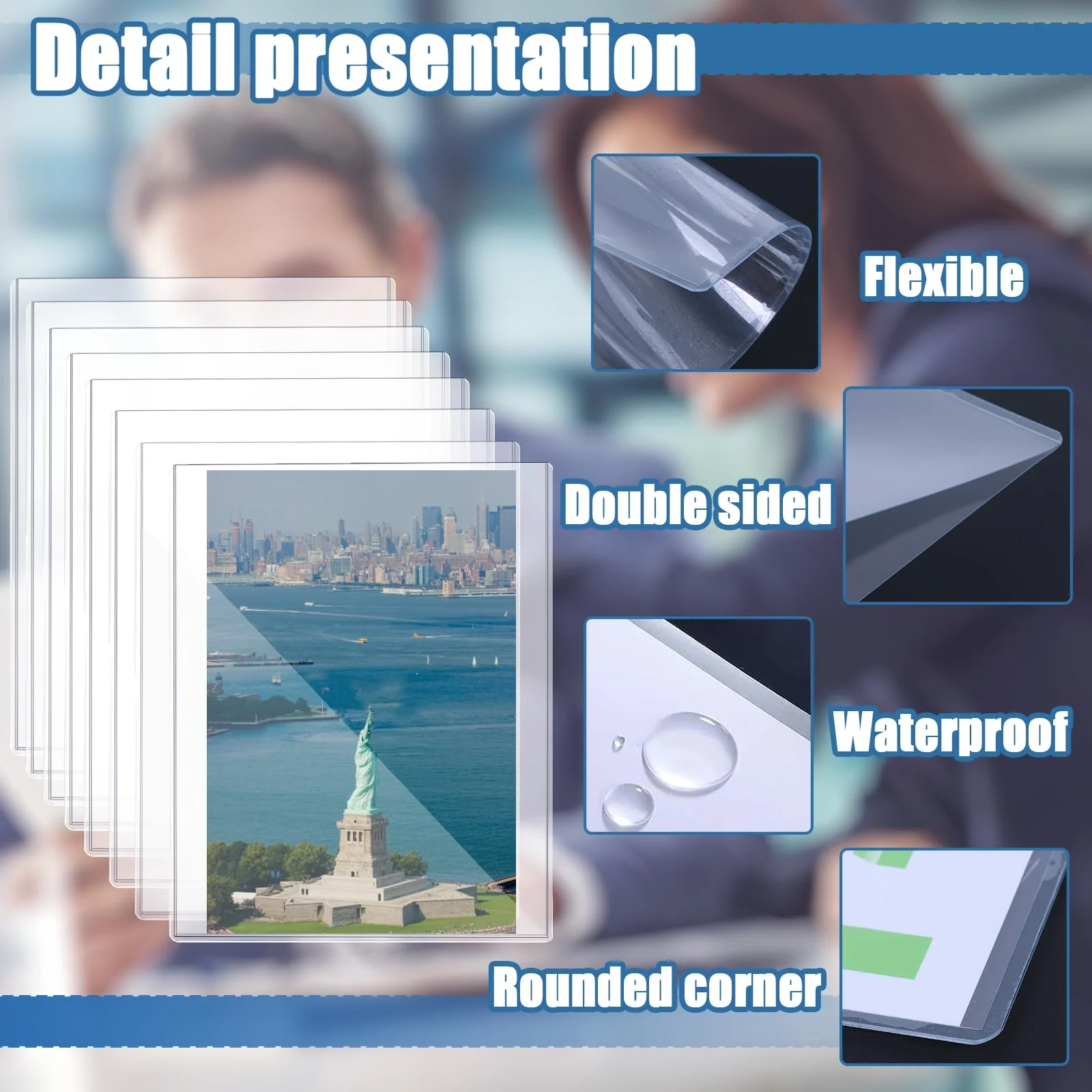 Detail presentation

Flexible

Double sided

Waterproof

Rounded corner